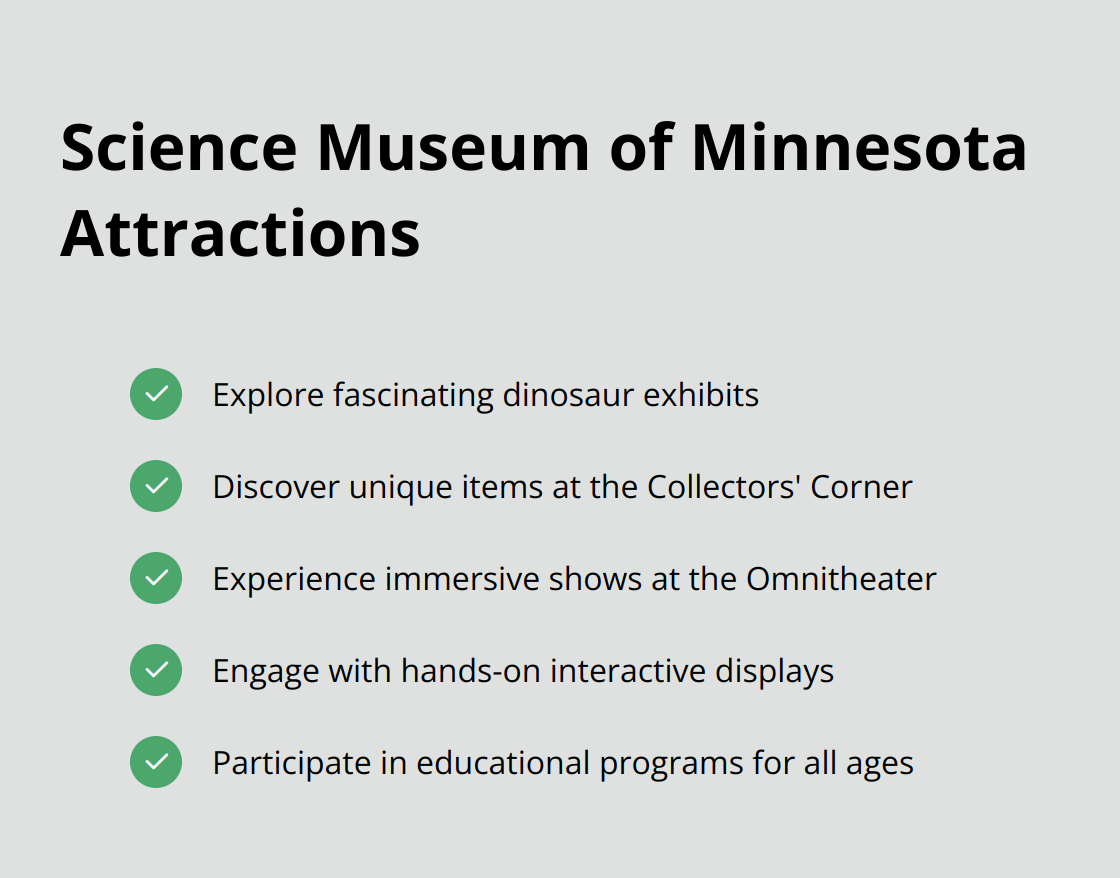 Science Museum of Minnesota Attractions

Explore fascinating dinosaur exhibits

Discover unique items at the Collectors' Corner

Experience immersive shows at the Omnitheater

Engage with hands-on interactive displays

Participate in educational programs for all ages